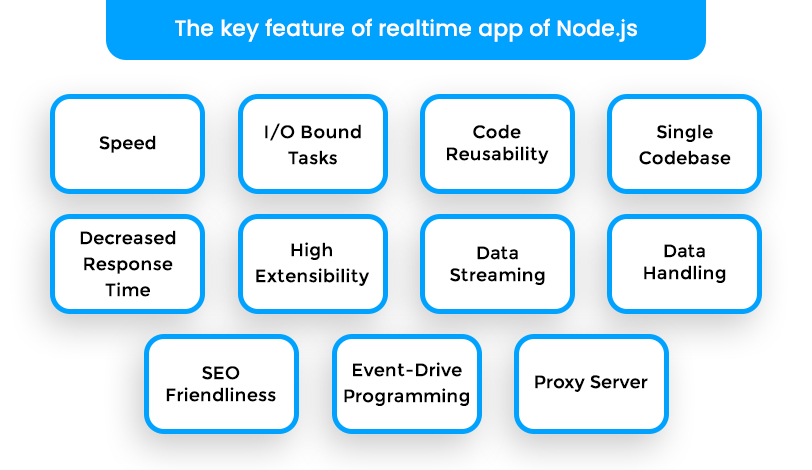 The key feature of realtime app of Node.js

Speed

I/O Bound Tasks

Code Reusability

Single Codebase

Decreased Response Time

High Extensibility

Data Streaming

Data Handling

SEO Friendliness

Event-Drive Programming

Proxy Server